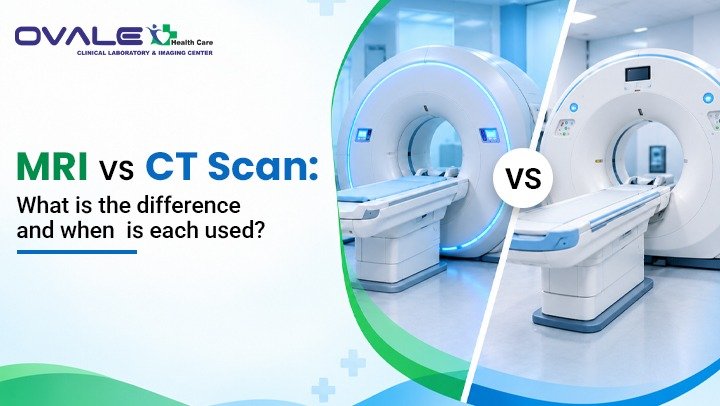 OVALE Health Care
CLINICAL LABORATORY & IMAGING CENTER

MRI vs CT Scan:
What is the difference and when is each used?

VS